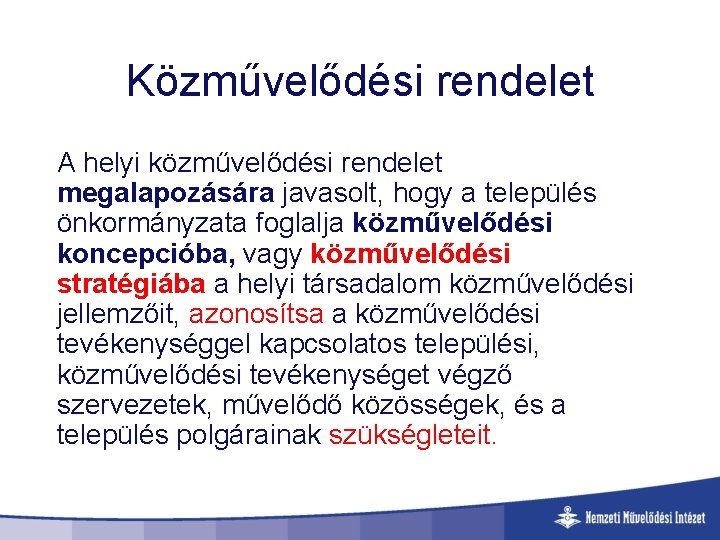 Közművelődési rendelet

A helyi közművelődési rendelet megalapozására javasolt, hogy a település önkormányzata foglalja közművelődési koncepcióba, vagy közművelődési stratégiába a helyi társadalom közművelődési jellemzőit, azonosítsa a közművelődési tevékenységgel kapcsolatos települési, közművelődési tevékenységet végző szervezetek, művelődő közösségek, és a település polgárainak szükségleteit.

Nemzeti Művelődési Intézet